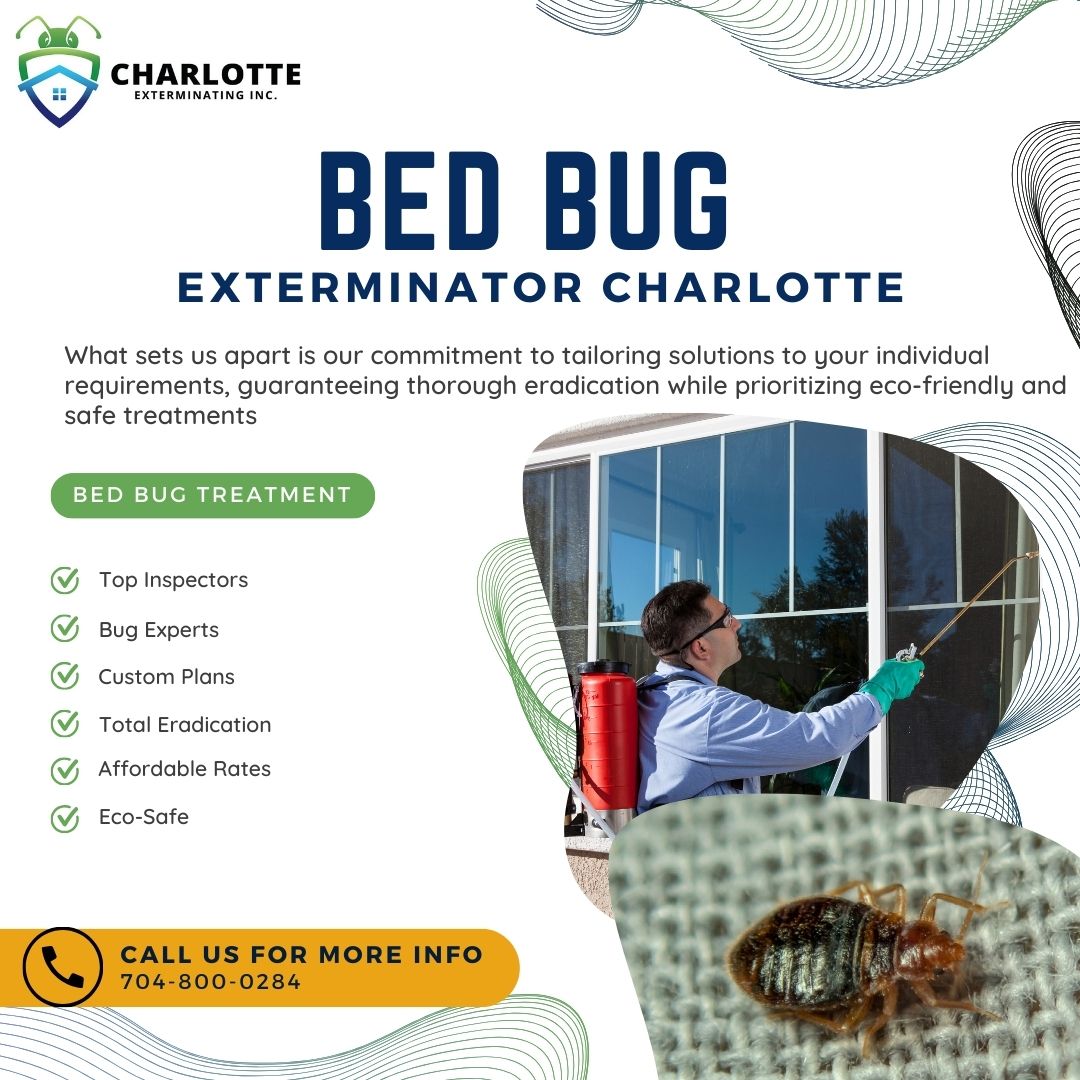 CHARLOTTE
EXTERMINATING INC.

BED BUG
EXTERMINATOR CHARLOTTE

What sets us apart is our commitment to tailoring solutions to your individual requirements, guaranteeing thorough eradication while prioritizing eco-friendly and safe treatments

BED BUG TREATMENT

Top Inspectors
Bug Experts
Custom Plans
Total Eradication
Affordable Rates
Eco-Safe

CALL US FOR MORE INFO
704-800-0284